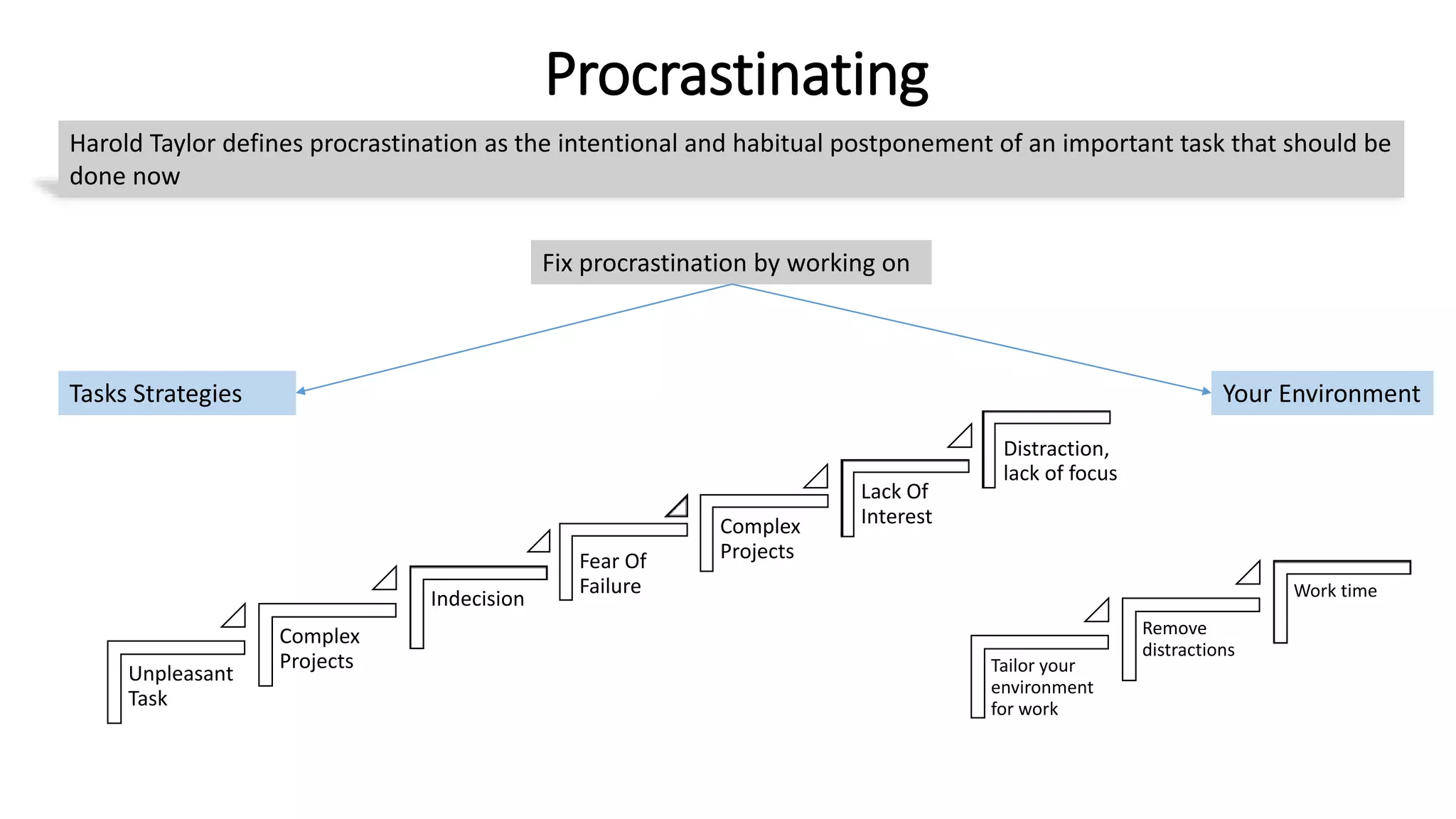 Procrastinating

Harold Taylor defines procrastination as the intentional and habitual postponement of an important task that should be done now

Fix procrastination by working on

Tasks Strategies

Your Environment

Unpleasant Task

Complex Projects

Indecision

Fear Of Failure

Complex Projects

Lack Of Interest

Distraction, lack of focus

Tailor your environment for work

Remove distractions

Work time